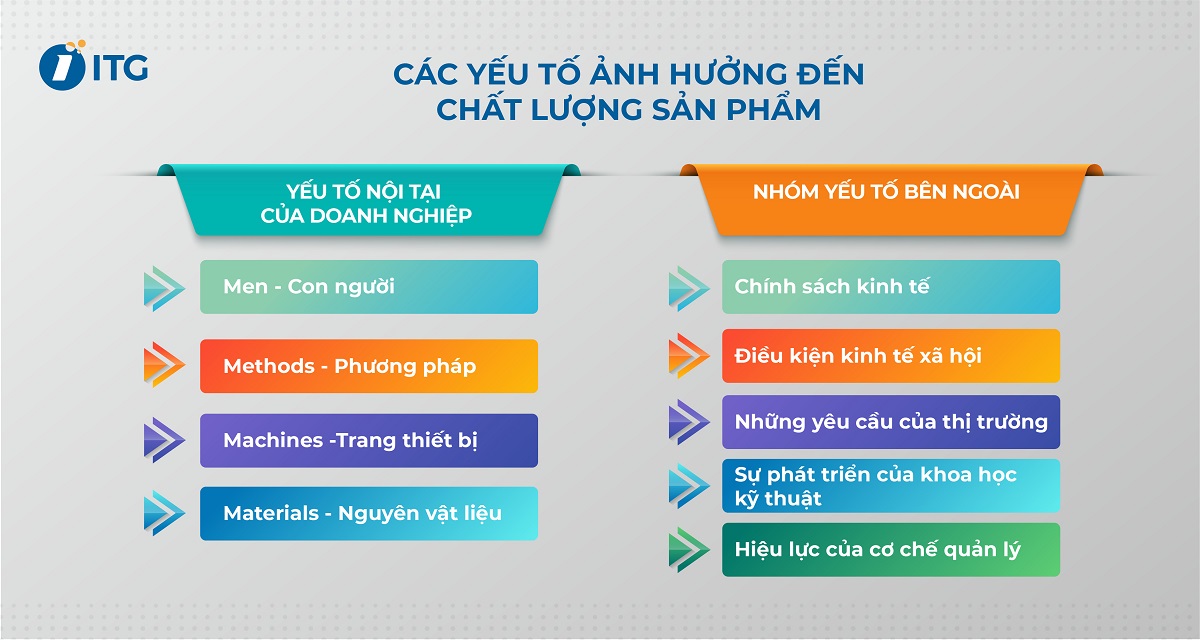 ITG

CÁC YẾU TỐ ẢNH HƯỞNG ĐẾN CHẤT LƯỢNG SẢN PHẨM

YẾU TỐ NỘI TẠI CỦA DOANH NGHIỆP

Men - Con người

Methods - Phương pháp

Machines -Trang thiết bị

Materials - Nguyên vật liệu

NHÓM YẾU TỐ BÊN NGOÀI

Chính sách kinh tế

Điều kiện kinh tế xã hội

Những yêu cầu của thị trường

Sự phát triển của khoa học kỹ thuật

Hiệu lực của cơ chế quản lý